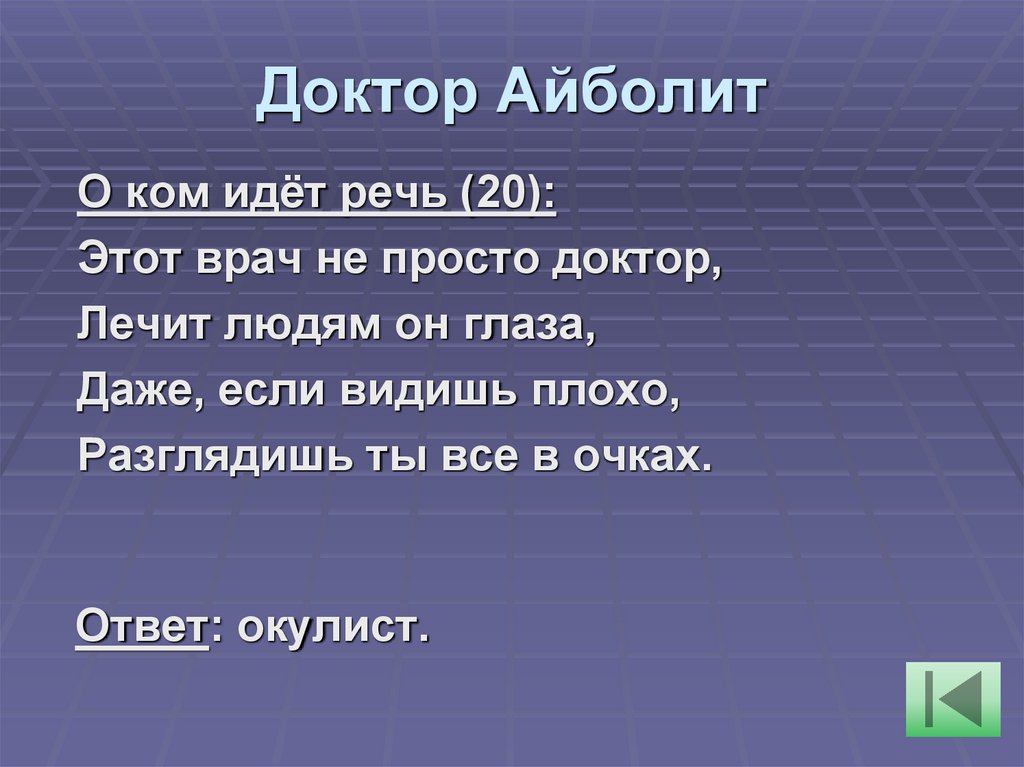 Доктор Айболит

О ком идёт речь (20):
Этот врач не просто доктор,
Лечит людям он глаза,
Даже, если видишь плохо,
Разглядишь ты все в очках.

Ответ: окулист.